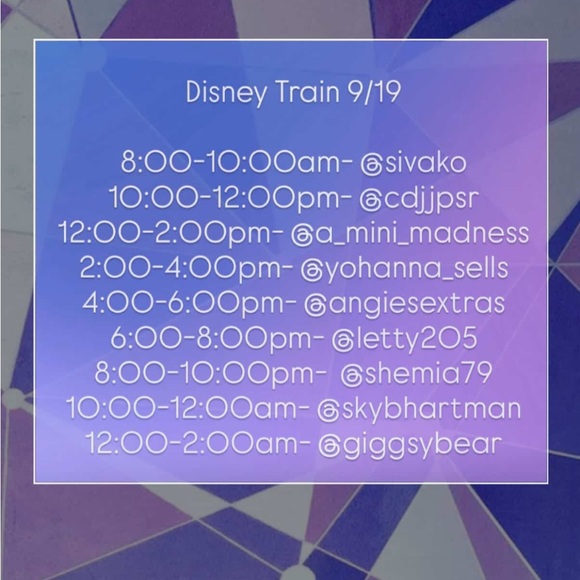 Disney Train 9/19

8:00-10:00am- @sivako
10:00-12:00pm- @cdjjpsr
12:00-2:00pm- @a_mini_madness
2:00-4:00pm- @yohanna_sells
4:00-6:00pm- @angiesextras
6:00-8:00pm- @letty205
8:00-10:00pm- @shemia79
10:00-12:00am- @skybhartman
12:00-2:00am- @giggsybear